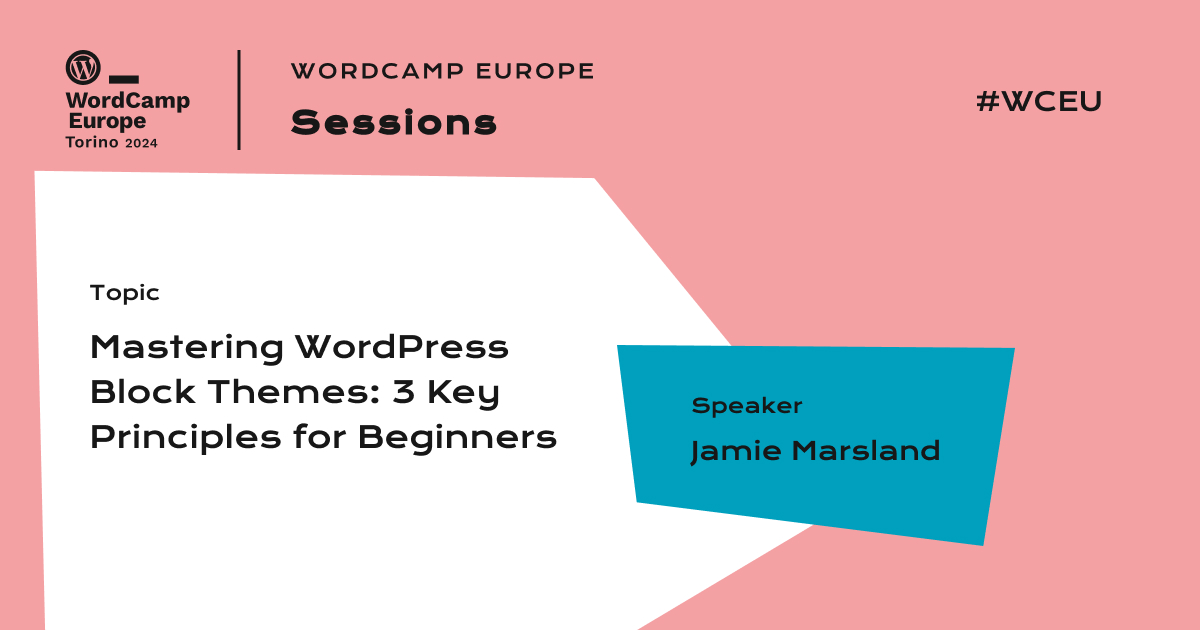 WordCamp Europe Torino 2024

WORDCAMP EUROPE

Sessions

#WCEU

Topic

Mastering WordPress Block Themes: 3 Key Principles for Beginners

Speaker

Jamie Marsland